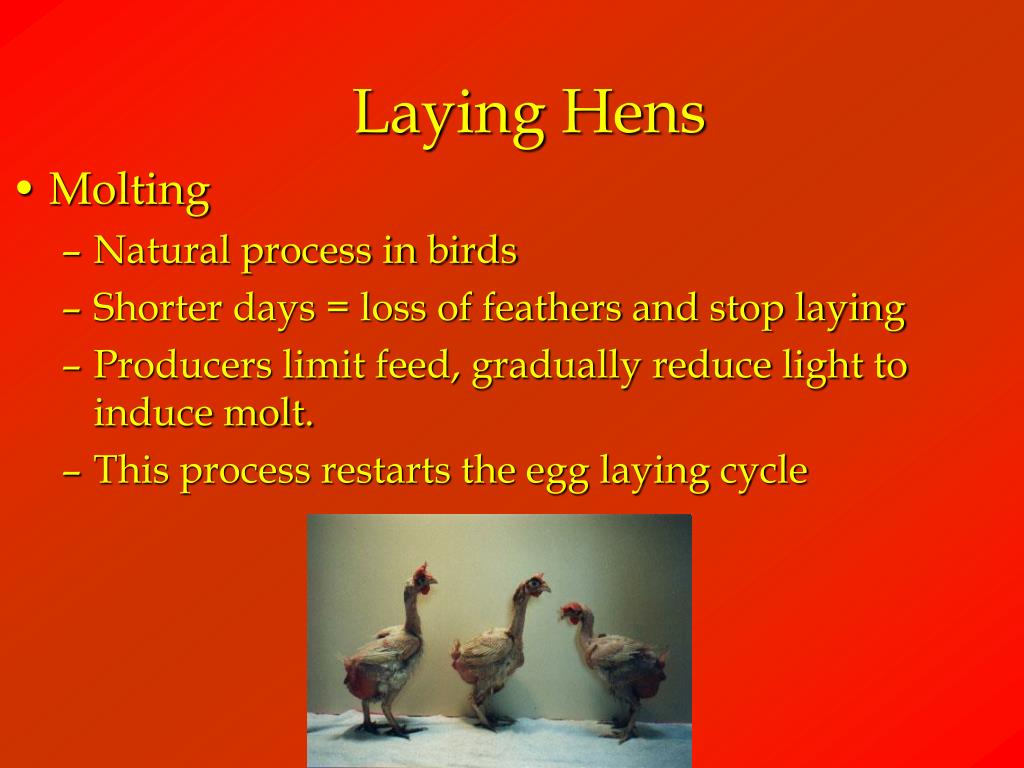 Laying Hens

• Molting
– Natural process in birds
– Shorter days = loss of feathers and stop laying
– Producers limit feed, gradually reduce light to induce molt.
– This process restarts the egg laying cycle